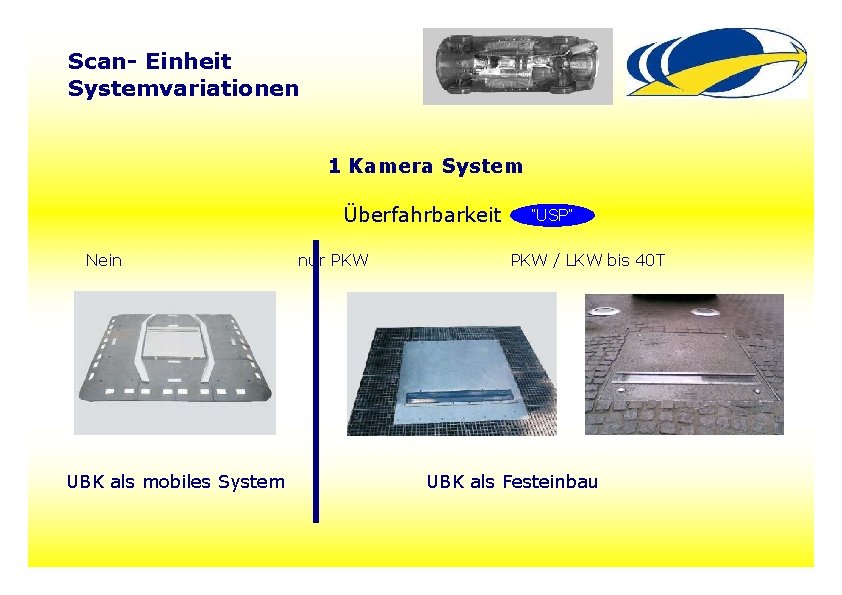 Scan- Einheit
Systemvariationen

1 Kamera System

Überfahrbarkeit "USP"

Nein

nur PKW

PKW / LKW bis 40T

UBK als mobiles System

UBK als Festeinbau